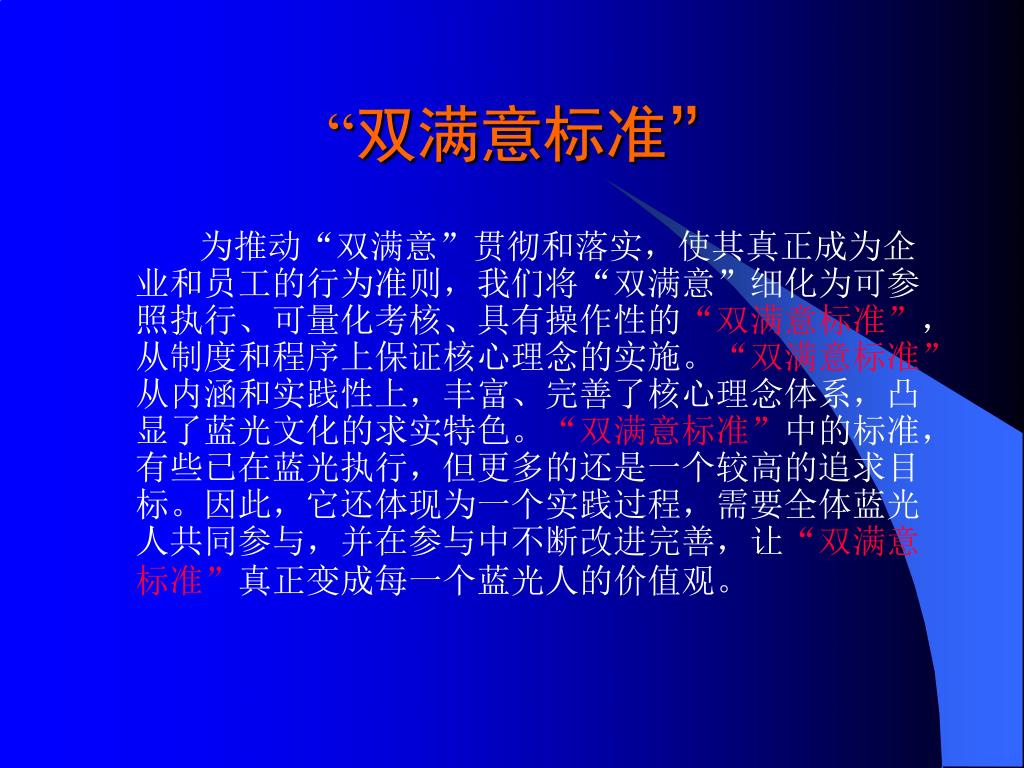 “双满意标准”

为推动“双满意”贯彻和落实，使其真正成为企业和员工的行为准则，我们将“双满意”细化为可参照执行、可量化考核、具有操作性的“双满意标准”，从制度和程序上保证核心理念的实施。“双满意标准”从内涵和实践性上，丰富、完善了核心理念体系，凸显了蓝光文化的求实特色。“双满意标准”中的标准，有些已在蓝光执行，但更多的还是一个较高的追求目标。因此，它还体现为一个实践过程，需要全体蓝光人共同参与，并在参与中不断改进完善，让“双满意标准”真正变成每一个蓝光人的价值观。